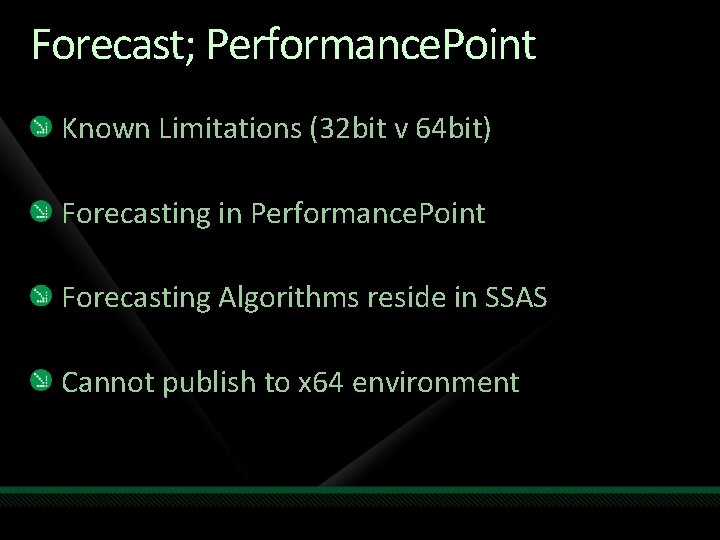 Forecast; PerformancePoint

Known Limitations (32bit v 64bit)

Forecasting in PerformancePoint

Forecasting Algorithms reside in SSAS

Cannot publish to x64 environment